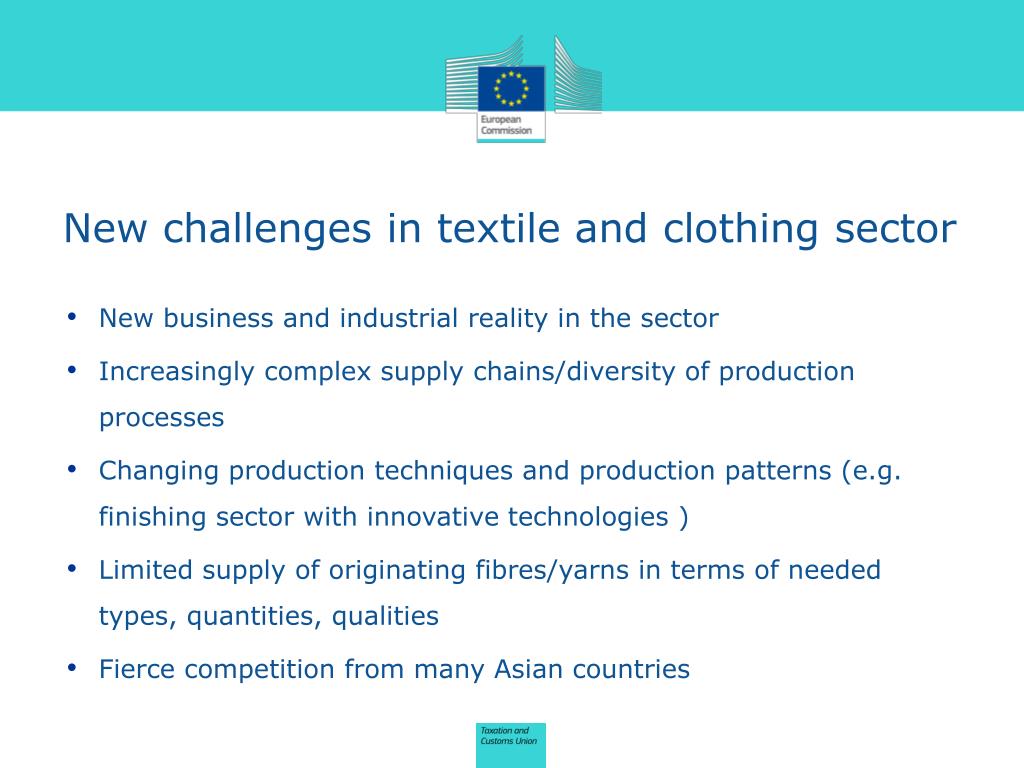 European Commission

New challenges in textile and clothing sector

• New business and industrial reality in the sector
• Increasingly complex supply chains/diversity of production processes
• Changing production techniques and production patterns (e.g. finishing sector with innovative technologies )
• Limited supply of originating fibres/yarns in terms of needed types, quantities, qualities
• Fierce competition from many Asian countries

Taxation and Customs Union